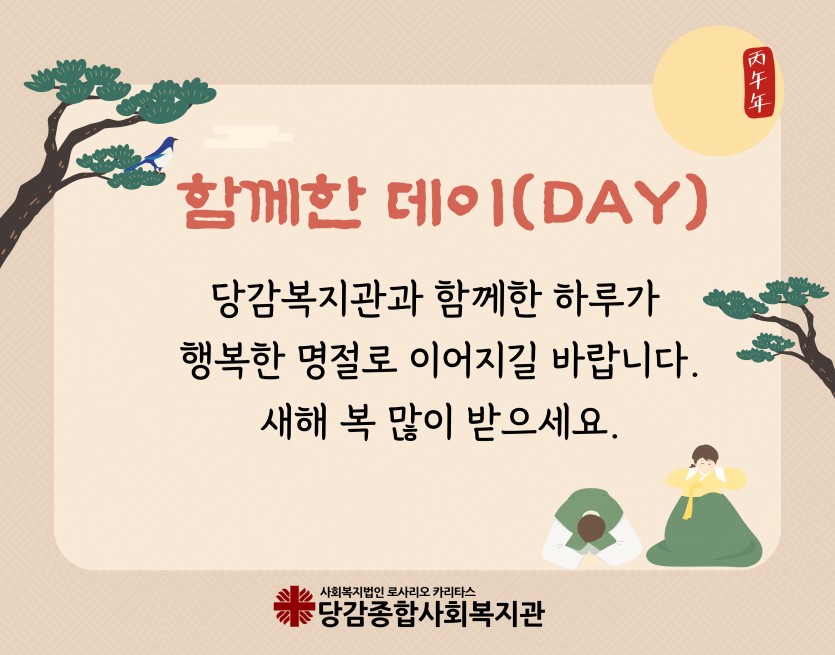 丙午年

함께한 데이(DAY)

당감복지관과 함께한 하루가
행복한 명절로 이어지길 바랍니다.
새해 복 많이 받으세요.

사회복지법인 로사리오 카리타스
당감종합사회복지관